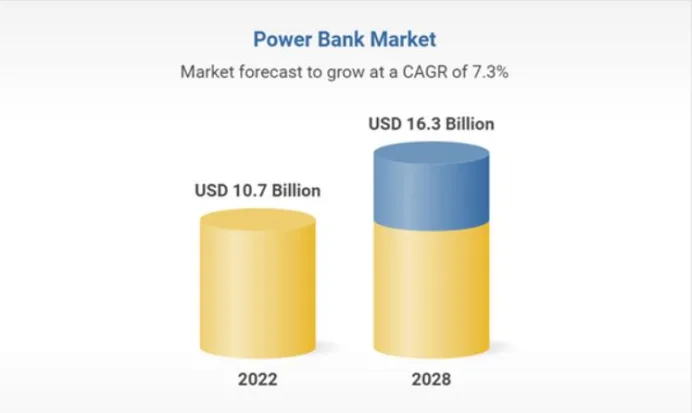 Power Bank Market

Market forecast to grow at a CAGR of 7.3%

USD 10.7 Billion

USD 16.3 Billion

2022

2028